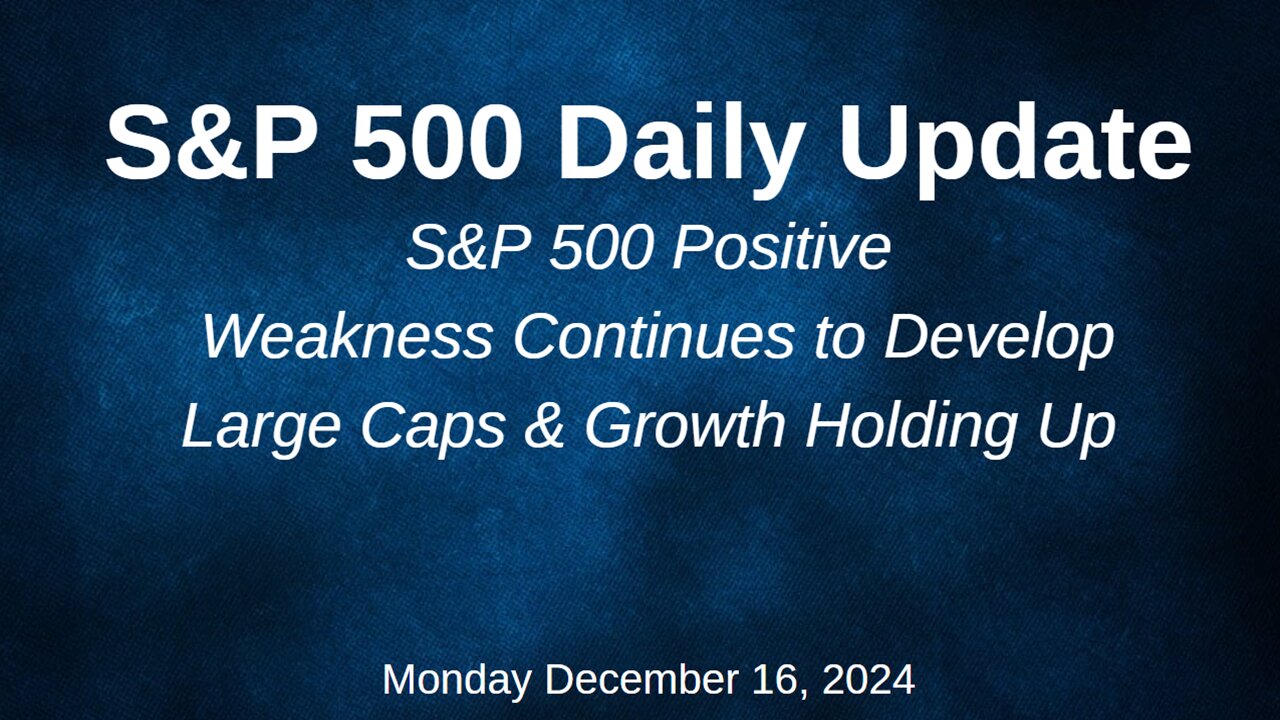 S&P 500 Daily Update

S&P 500 Positive
Weakness Continues to Develop
Large Caps & Growth Holding Up

Monday December 16, 2024